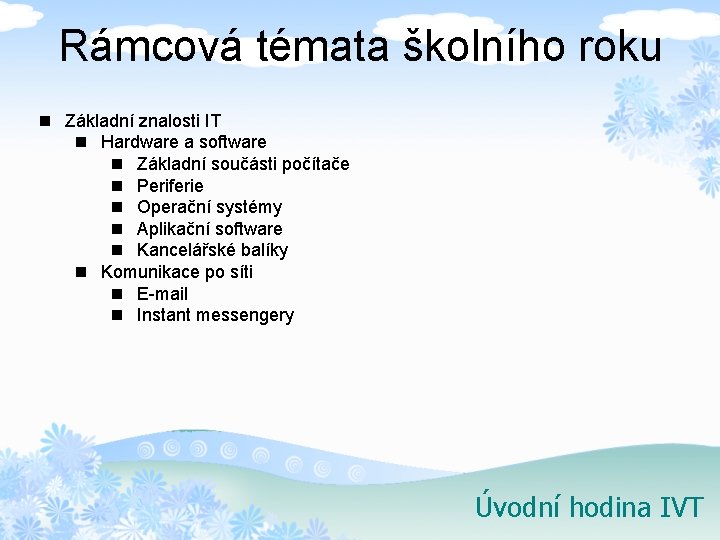 Rámcová témata školního roku

- Základní znalosti IT
  - Hardware a software
    - Základní součásti počítače
    - Periferie
    - Operační systémy
    - Aplikační software
    - Kancelářské balíky
  - Komunikace po síti
    - E-mail
    - Instant messengery

Úvodní hodina IVT